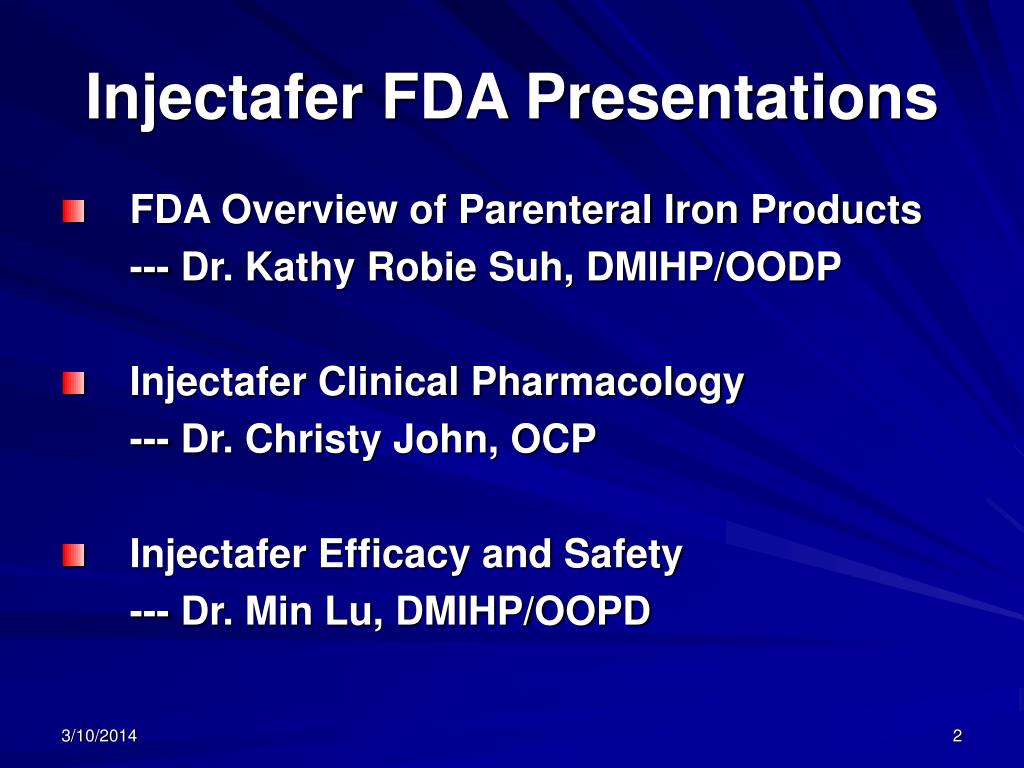 Injectafer FDA Presentations

FDA Overview of Parenteral Iron Products
--- Dr. Kathy Robie Suh, DMIHP/OODP

Injectafer Clinical Pharmacology
--- Dr. Christy John, OCP

Injectafer Efficacy and Safety
--- Dr. Min Lu, DMIHP/OOPD

3/10/2014

2